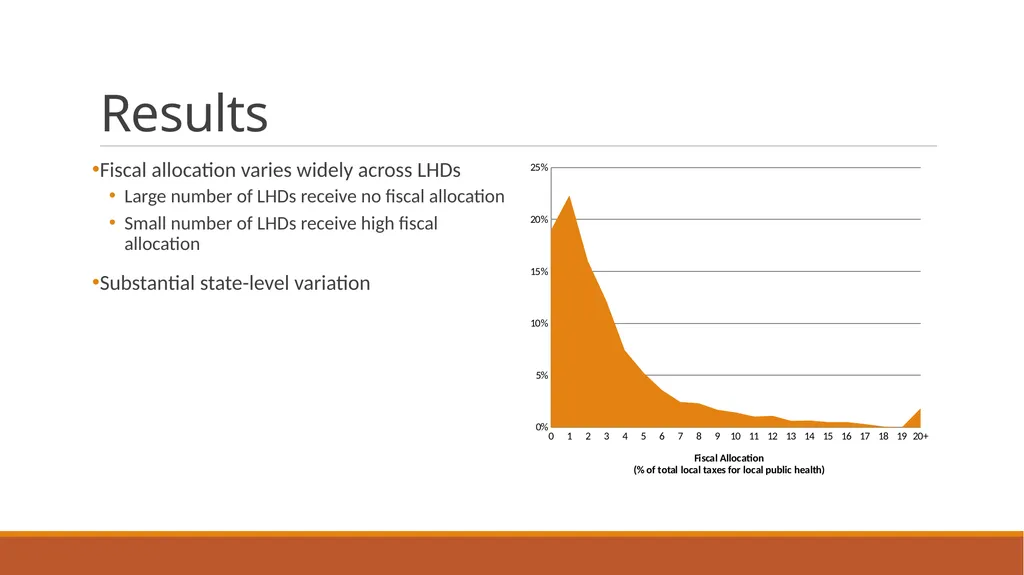 Results

•Fiscal allocation varies widely across LHDs
• Large number of LHDs receive no fiscal allocation
• Small number of LHDs receive high fiscal allocation

•Substantial state-level variation

25%
20%
15%
10%
5%
0%
0 1 2 3 4 5 6 7 8 9 10 11 12 13 14 15 16 17 18 19 20+

Fiscal Allocation
(% of total local taxes for local public health)